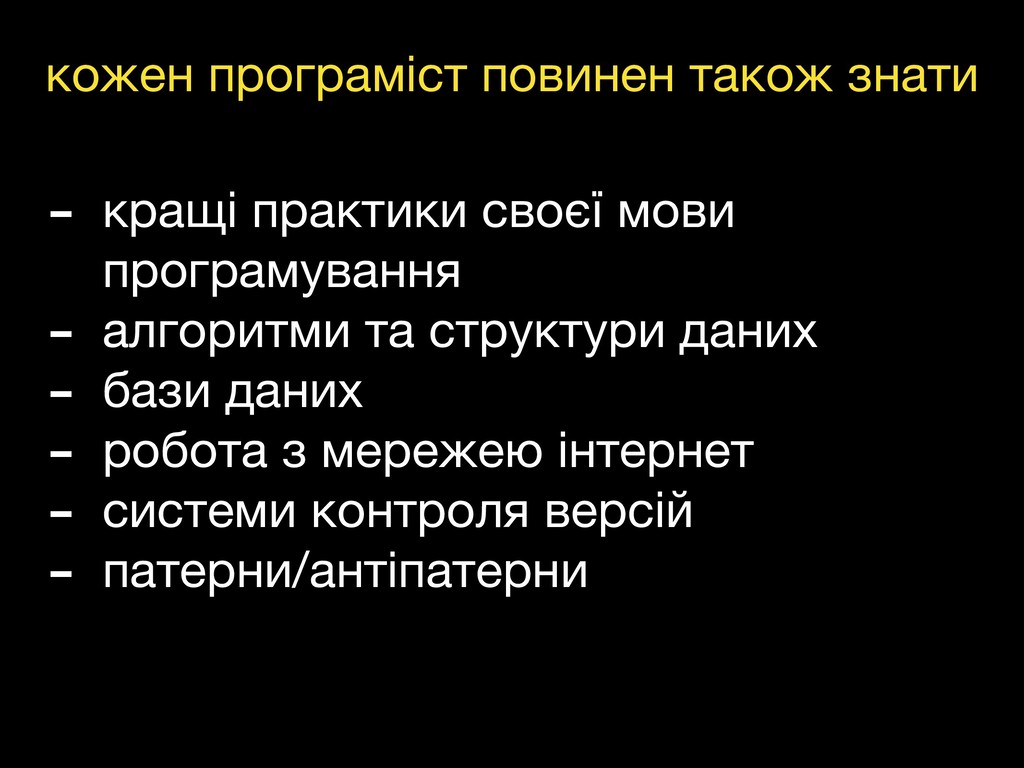 кожен програміст повинен також знати

- кращі практики своєї мови програмування
- алгоритми та структури даних
- бази даних
- робота з мережею інтернет
- системи контроля версій
- патерни/антіпатерни